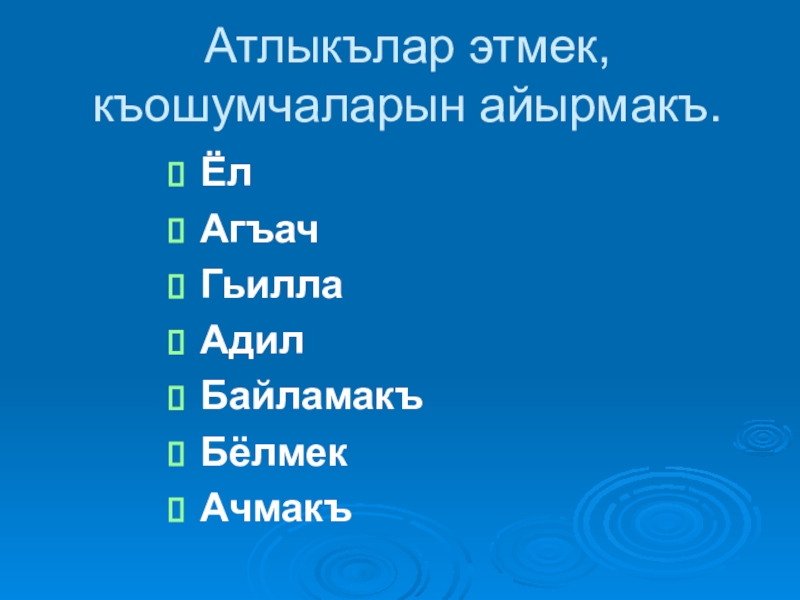 Атлыкълар этмек, къошумчаларын айырмакъ.

Ёл
Агъач
Гьилла
Адил
Байламакъ
Бёлмек
Ачмакъ